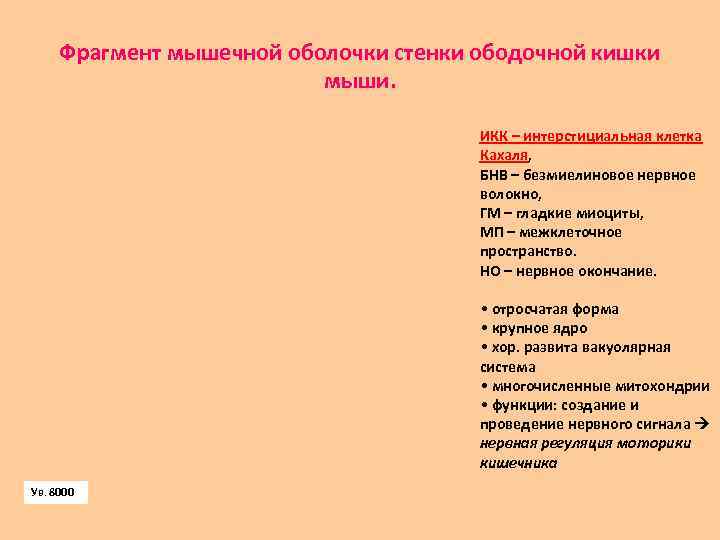 Фрагмент мышечной оболочки стенки ободочной кишки мыши.

ИКК – интерстициальная клетка Кахаля,
БНВ – безмиелиновое нервное волокно,
ГМ – гладкие миоциты,
МП – межклеточное пространство.
НО – нервное окончание.

• отросчатая форма
• крупное ядро
• хор. развита вакуолярная система
• многочисленные митохондрии
• функции: создание и проведение нервного сигнала → нервная регуляция моторики кишечника

Ув. 8000